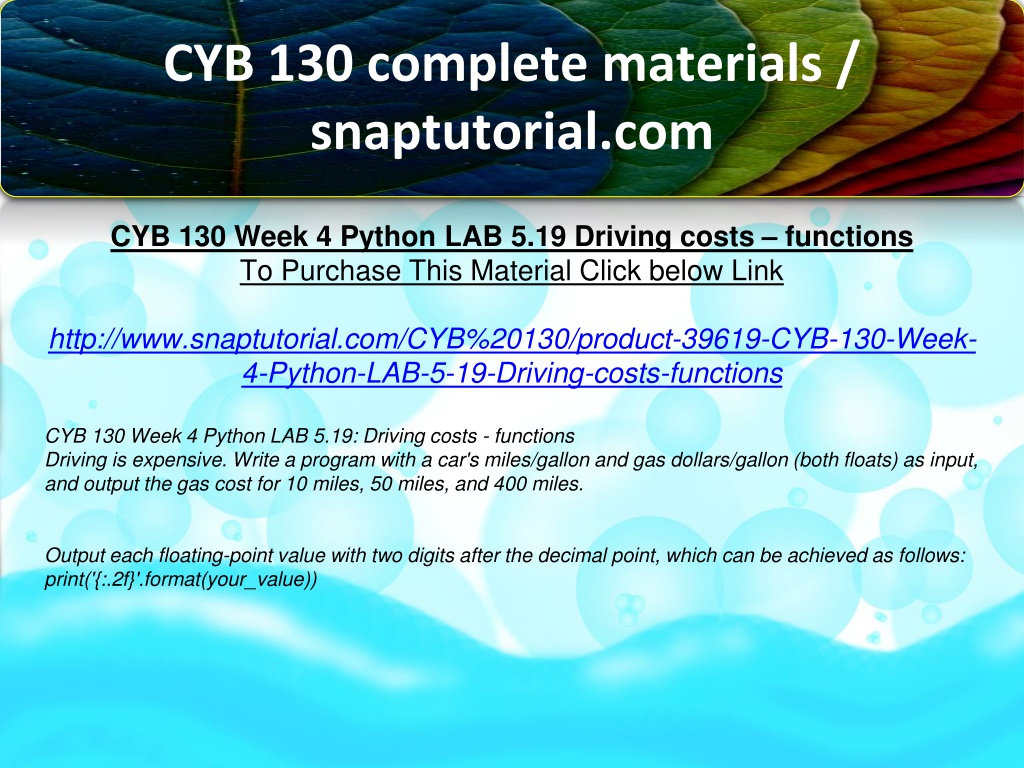 CYB 130 complete materials / snaptutorial.com

CYB 130 Week 4 Python LAB 5.19 Driving costs – functions
To Purchase This Material Click below Link

http://www.snaptutorial.com/CYB%20130/product-39619-CYB-130-Week-4-Python-LAB-5-19-Driving-costs-functions

CYB 130 Week 4 Python LAB 5.19: Driving costs - functions
Driving is expensive. Write a program with a car's miles/gallon and gas dollars/gallon (both floats) as input, and output the gas cost for 10 miles, 50 miles, and 400 miles.

Output each floating-point value with two digits after the decimal point, which can be achieved as follows:
print('{:.2f}'.format(your_value))